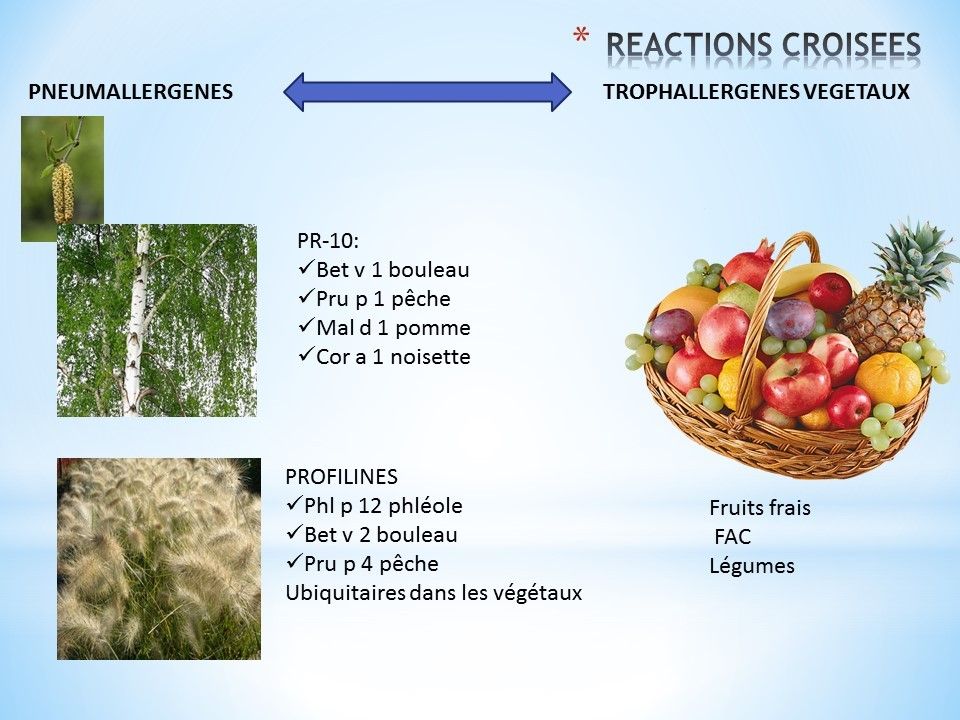 * REACTIONS CROISEES

PNEUMALLERGENES

TROPHALLERGENES VEGETAUX

PR-10:
✓Bet v 1 bouleau
✓Pru p 1 pêche
✓Mal d 1 pomme
✓Cor a 1 noisette

PROFILINES
✓Phl p 12 phléole
✓Bet v 2 bouleau
✓Pru p 4 pêche
Ubiquitaires dans les végétaux

Fruits frais
FAC
Légumes